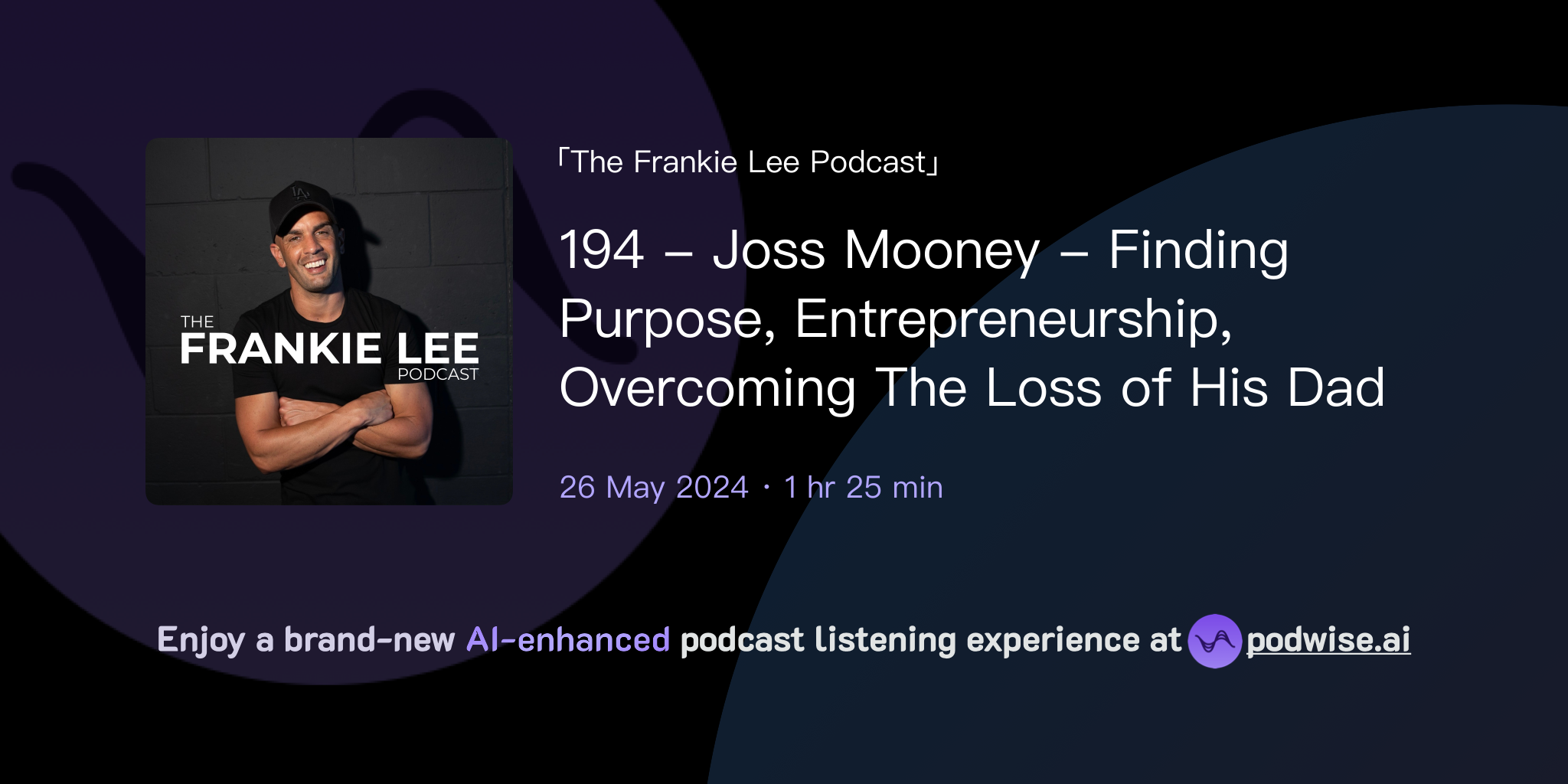 THE
FRANKIE LEE
PODCAST

「The Frankie Lee Podcast」

194 – Joss Mooney – Finding Purpose, Entrepreneurship, Overcoming The Loss of His Dad

26 May 2024 · 1 hr 25 min

Enjoy a brand-new AI-enhanced podcast listening experience at podwise.ai